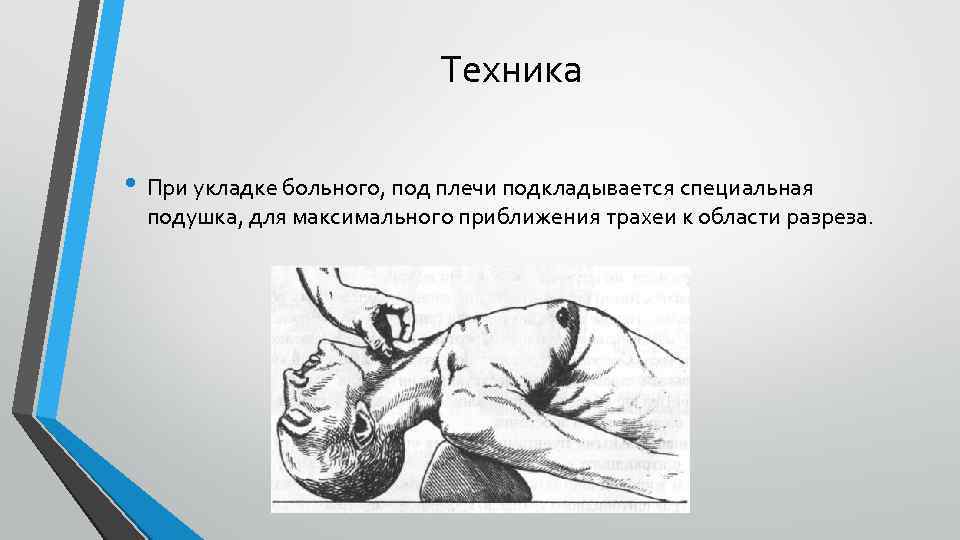 Техника

• При укладке больного, под плечи подкладывается специальная подушка, для максимального приближения трахеи к области разреза.